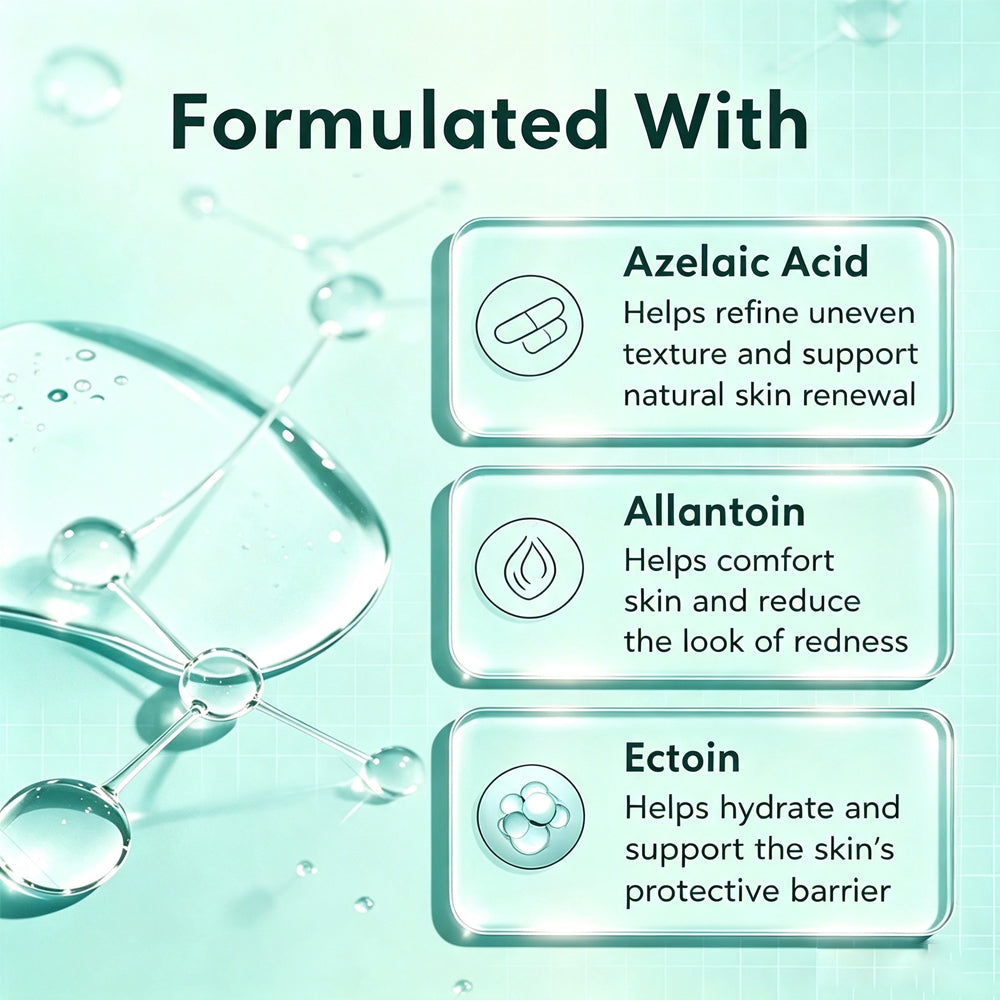 Formulated With

Azelaic Acid
Helps refine uneven texture and support natural skin renewal

Allantoin
Helps comfort skin and reduce the look of redness

Ectoin
Helps hydrate and support the skin's protective barrier